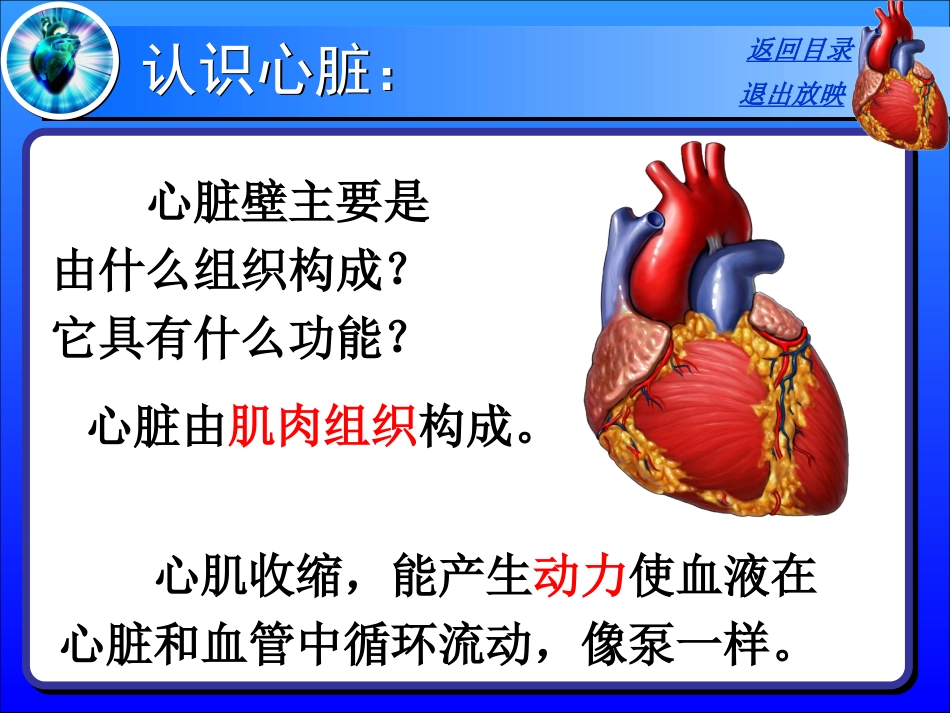 认识心脏：

返回目录
退出放映

心脏壁主要是由什么组织构成？它具有什么功能？

心脏由肌肉组织构成。

心肌收缩，能产生动力使血液在心脏和血管中循环流动，像泵一样。